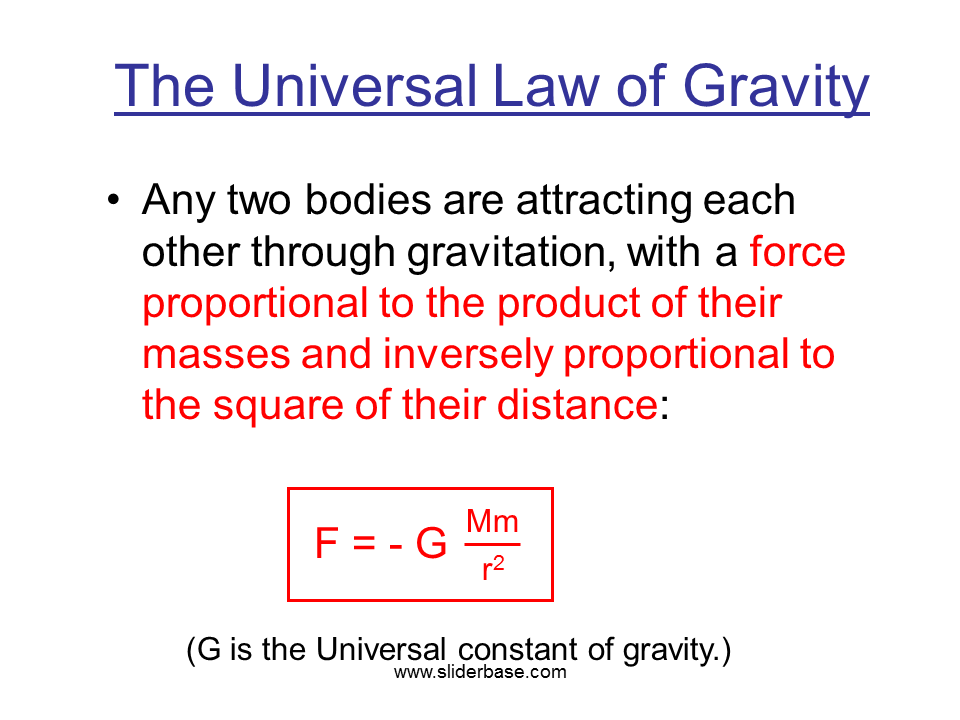 The Universal Law of Gravity

• Any two bodies are attracting each other through gravitation, with a force proportional to the product of their masses and inversely proportional to the square of their distance:

$F = - G \frac{Mm}{r^2}$

(G is the Universal constant of gravity.)

www.sliderbase.com